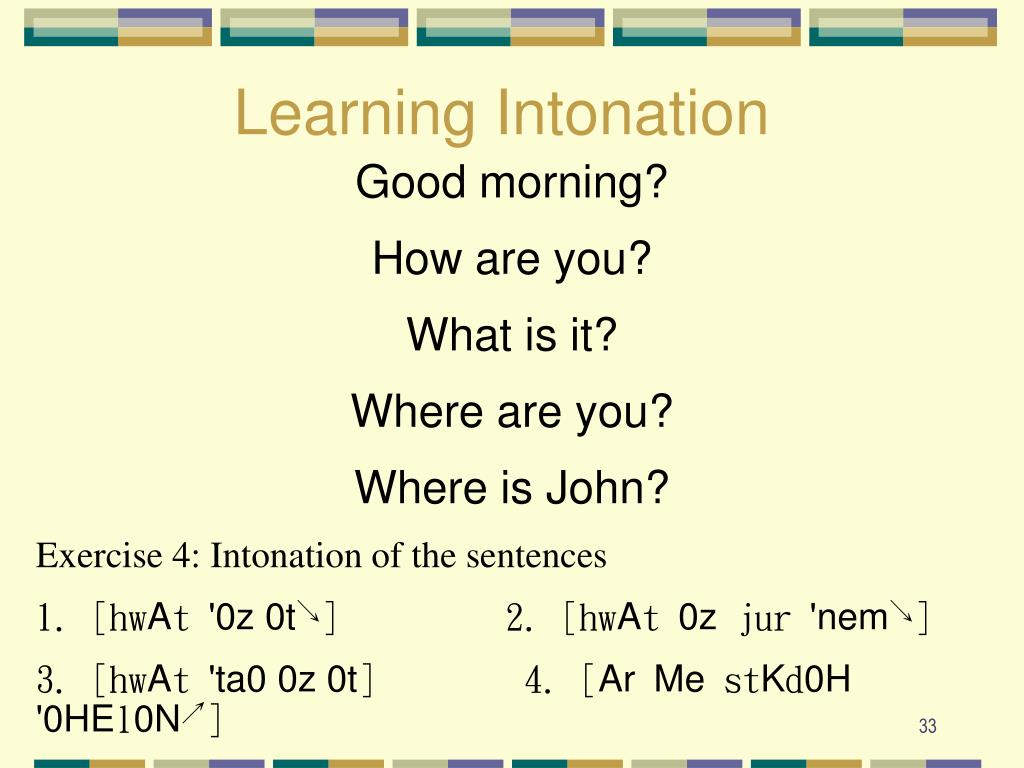 Learning Intonation

Good morning?

How are you?

What is it?

Where are you?

Where is John?

Exercise 4: Intonation of the sentences

1. [hwAt '0z 0t↘]

2. [hwAt 0z jur 'nem↘]

3. [hwAt 'ta0 0z 0t]

4. [Ar Me stKd0H '0HE10N↗]

33